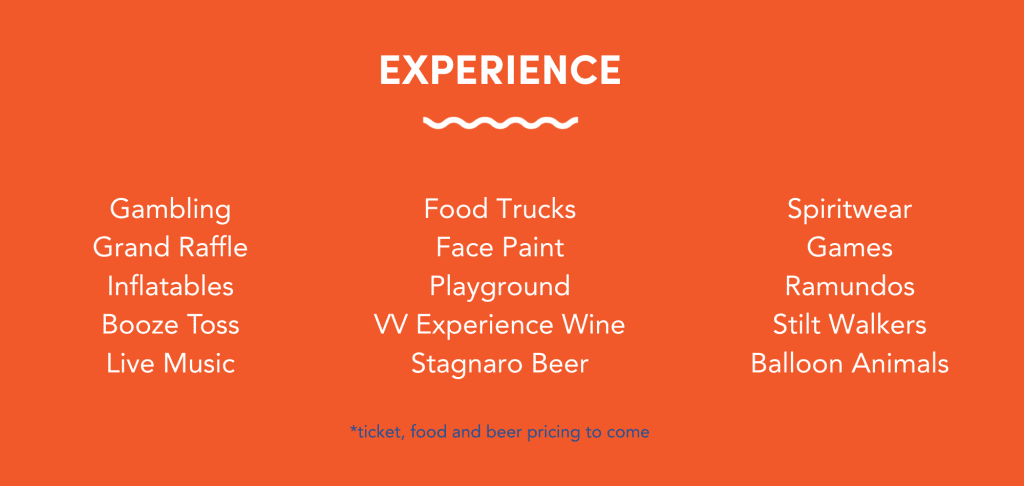 EXPERIENCE

Gambling
Grand Raffle
Inflatables
Booze Toss
Live Music

Food Trucks
Face Paint
Playground
VV Experience Wine
Stagnaro Beer

Spiritwear
Games
Ramundos
Stilt Walkers
Balloon Animals

*ticket, food and beer pricing to come